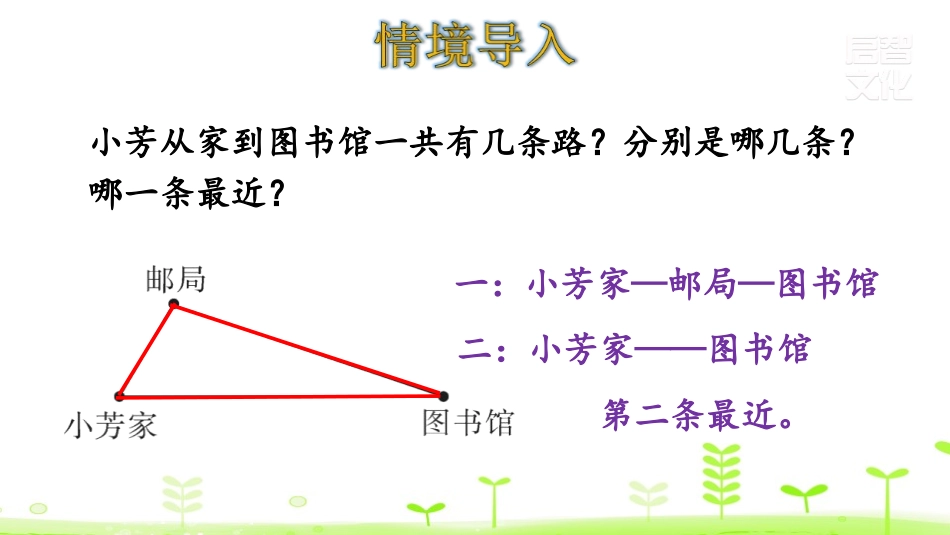 情境导入

启智文化

小芳从家到图书馆一共有几条路？分别是哪几条？哪一条最近？

邮局

小芳家

图书馆

一：小芳家—邮局—图书馆

二：小芳家——图书馆

第二条最近。